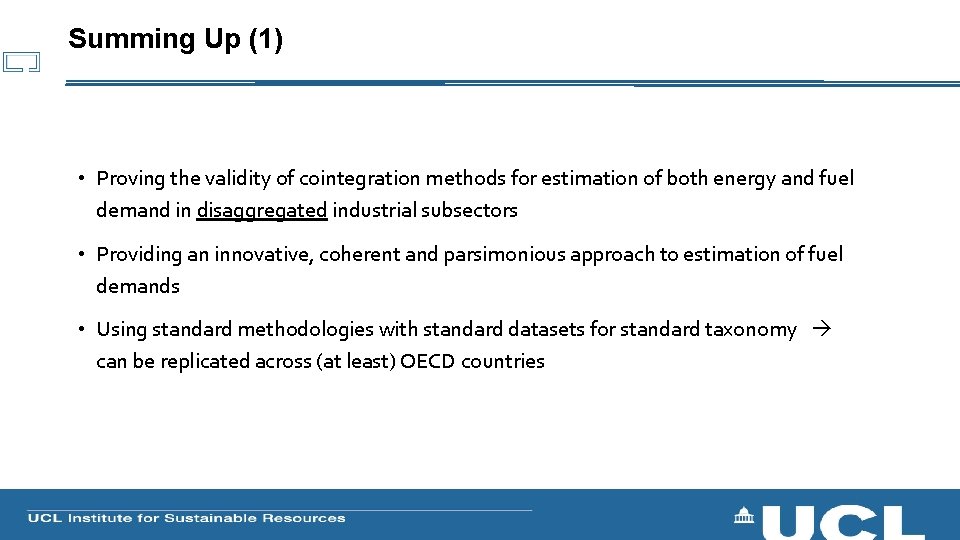 Summing Up (1)

• Proving the validity of cointegration methods for estimation of both energy and fuel demand in disaggregated industrial subsectors

• Providing an innovative, coherent and parsimonious approach to estimation of fuel demands

• Using standard methodologies with standard datasets for standard taxonomy → can be replicated across (at least) OECD countries

UCL Institute for Sustainable Resources

UCL